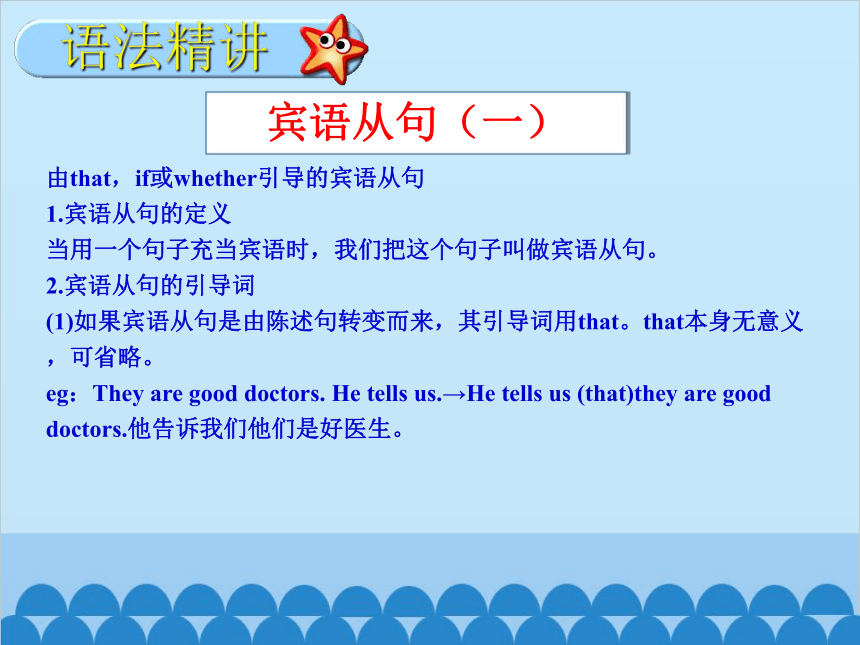 语法精讲

宾语从句（一）

由that，if或whether引导的宾语从句

1.宾语从句的定义

当用一个句子充当宾语时，我们把这个句子叫做宾语从句。

2.宾语从句的引导词

(1)如果宾语从句是由陈述句转变而来，其引导词用that。that本身无意义，可省略。

eg：They are good doctors. He tells us.→He tells us (that)they are good doctors.他告诉我们他们是好医生。